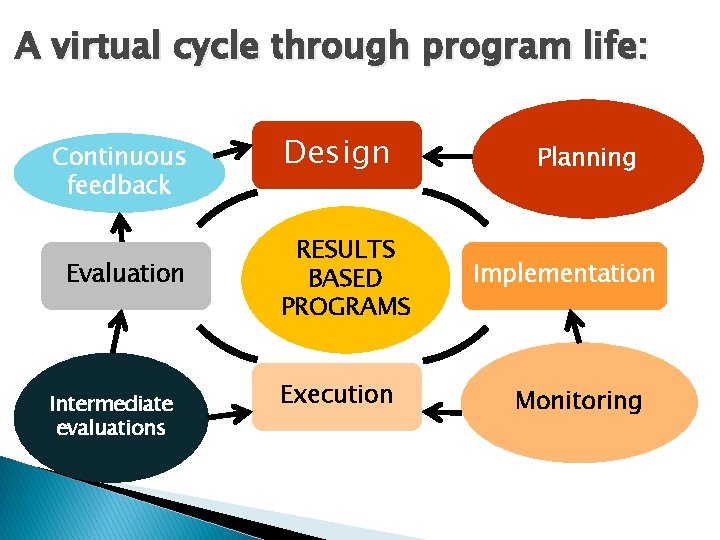 A virtual cycle through program life:

Continuous feedback

Design

Planning

Evaluation

RESULTS BASED PROGRAMS

Implementation

Intermediate evaluations

Execution

Monitoring